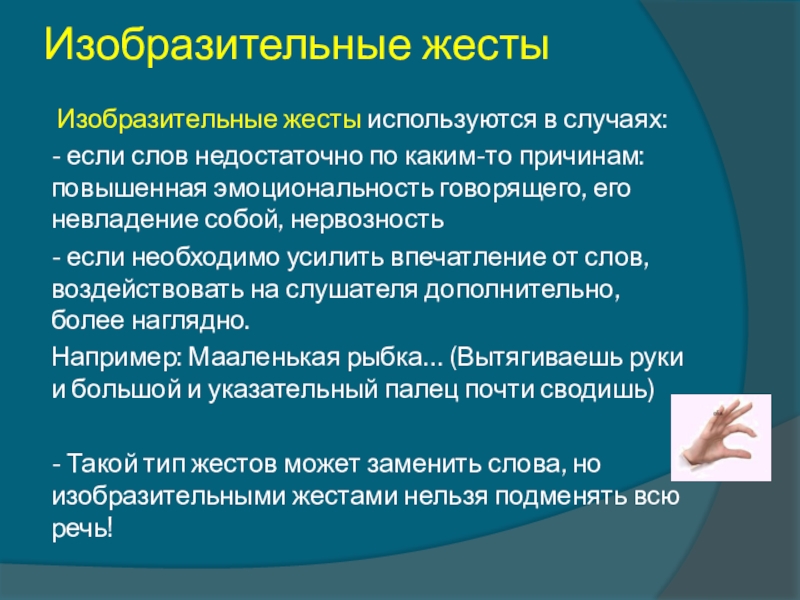 Изобразительные жесты

Изобразительные жесты используются в случаях:

- если слов недостаточно по каким-то причинам: повышенная эмоциональность говорящего, его невладение собой, нервозность

- если необходимо усилить впечатление от слов, воздействовать на слушателя дополнительно, более наглядно.

Например: Мааленькая рыбка... (Вытягиваешь руки и большой и указательный палец почти сводишь)

- Такой тип жестов может заменить слова, но изобразительными жестами нельзя подменять всю речь!